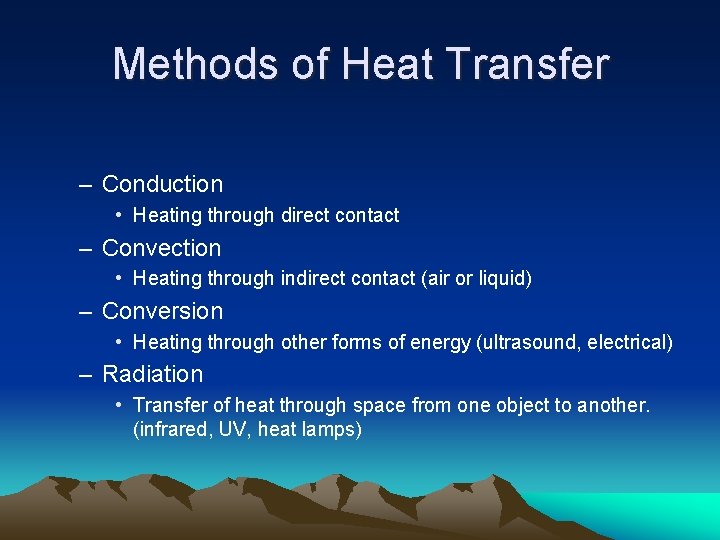 Methods of Heat Transfer

– Conduction
• Heating through direct contact
– Convection
• Heating through indirect contact (air or liquid)
– Conversion
• Heating through other forms of energy (ultrasound, electrical)
– Radiation
• Transfer of heat through space from one object to another. (infrared, UV, heat lamps)